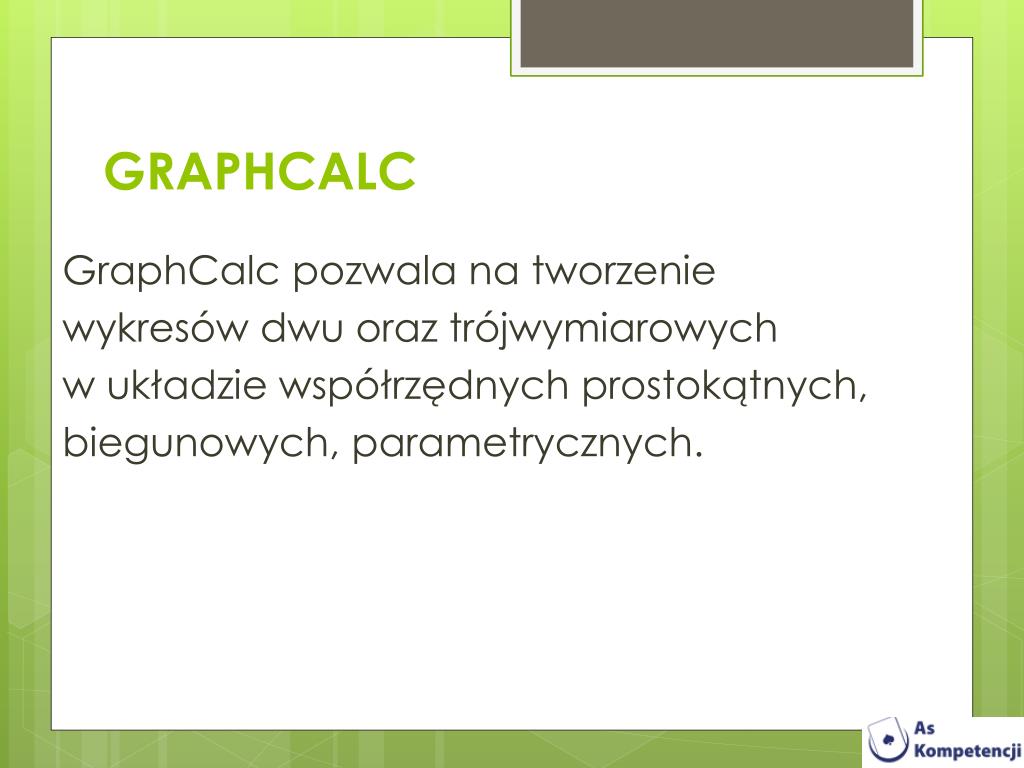 GRAPHCALC

GraphCalc pozwala na tworzenie wykresów dwu oraz trójwymiarowych w układzie współrzędnych prostokątnych, biegunowych, parametrycznych.

As Kompetencji